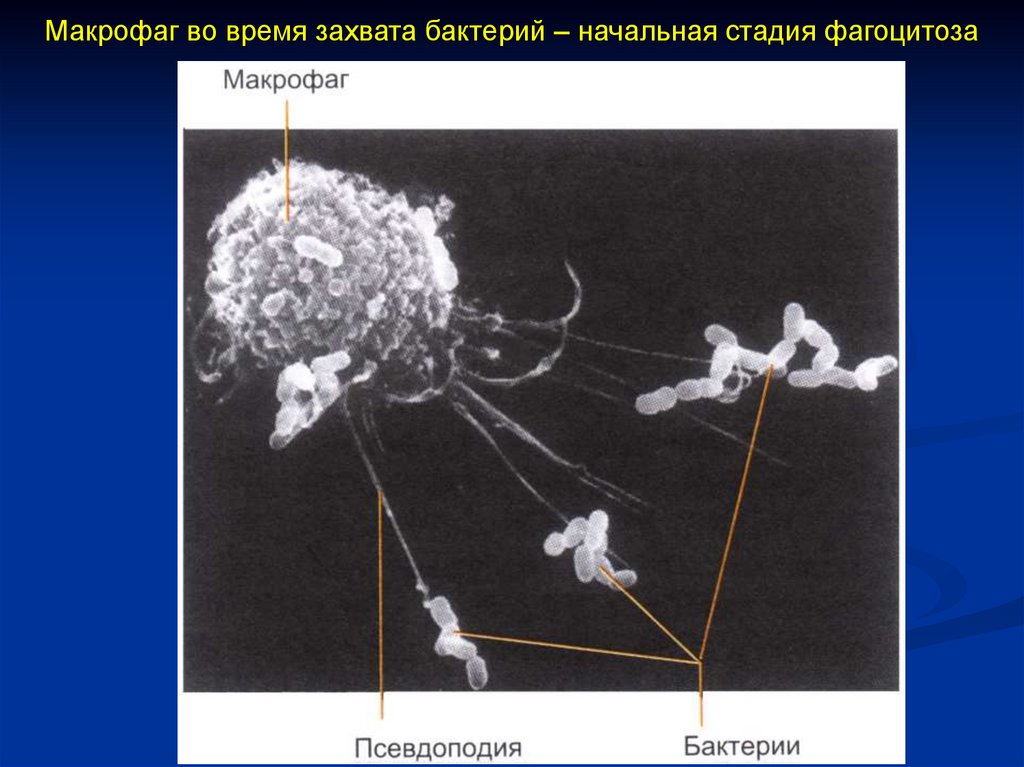 Макрофаг во время захвата бактерий – начальная стадия фагоцитоза

Макрофаг

Псевдоподия

Бактерии